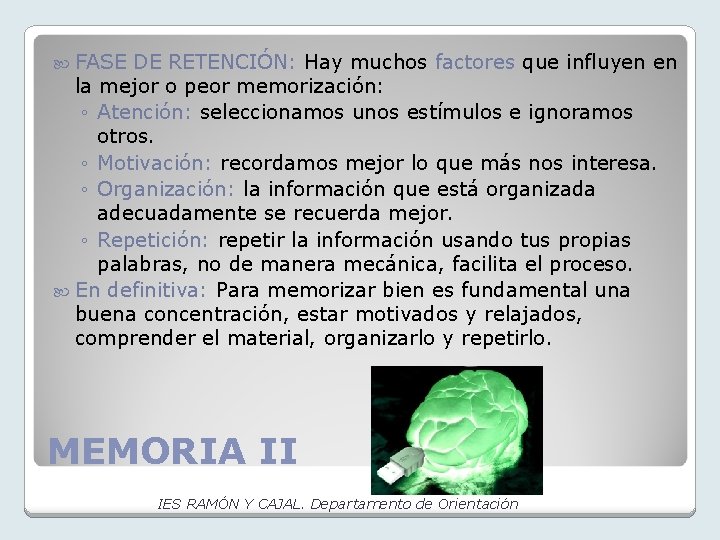 FASE DE RETENCIÓN: Hay muchos factores que influyen en la mejor o peor memorización:

◦ Atención: seleccionamos unos estímulos e ignoramos otros.
◦ Motivación: recordamos mejor lo que más nos interesa.
◦ Organización: la información que está organizada adecuadamente se recuerda mejor.
◦ Repetición: repetir la información usando tus propias palabras, no de manera mecánica, facilita el proceso.

En definitiva: Para memorizar bien es fundamental una buena concentración, estar motivados y relajados, comprender el material, organizarlo y repetirlo.

MEMORIA II

IES RAMÓN Y CAJAL. Departamento de Orientación